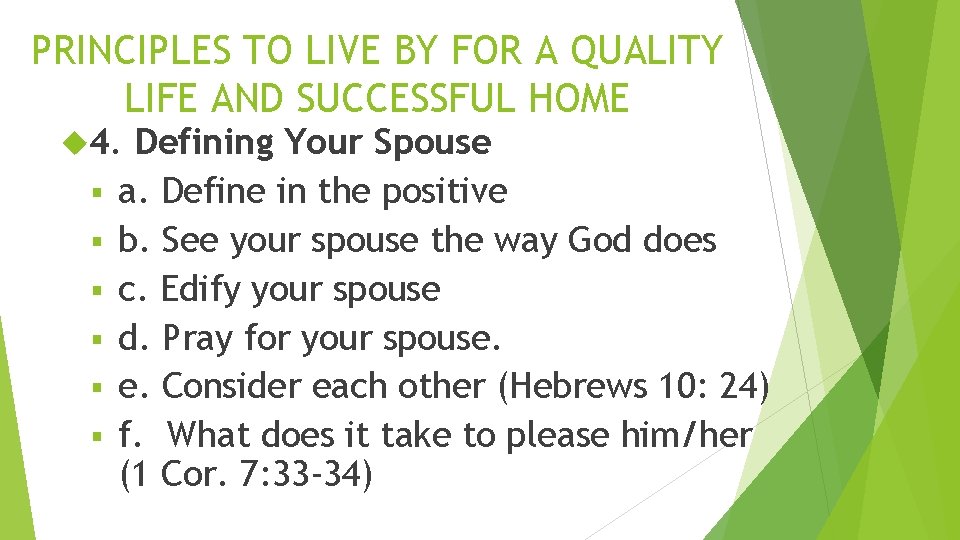 PRINCIPLES TO LIVE BY FOR A QUALITY LIFE AND SUCCESSFUL HOME

4. Defining Your Spouse

a. Define in the positive
b. See your spouse the way God does
c. Edify your spouse
d. Pray for your spouse.
e. Consider each other (Hebrews 10: 24)
f. What does it take to please him/her (1 Cor. 7:33-34)